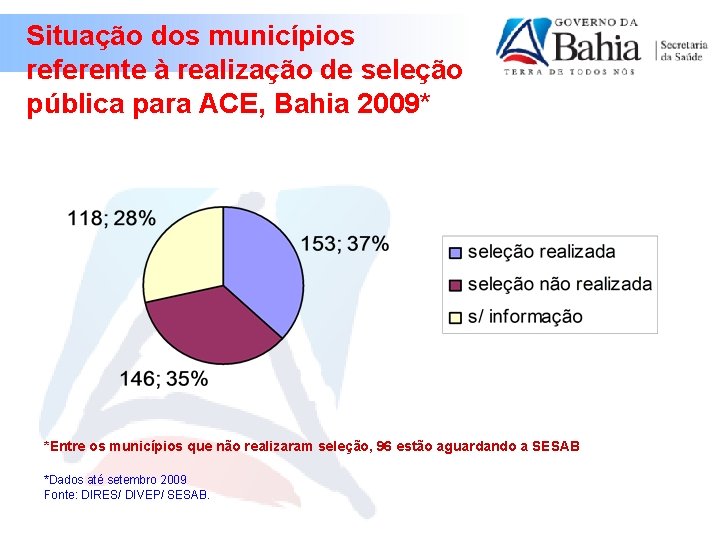 Situação dos municípios referente à realização de seleção pública para ACE, Bahia 2009*

GOVERNO DA Bahia
TERRA DE TODOS NÓS
Secretaria da Saúde

118; 28%

153; 37%

146; 35%

seleção realizada
seleção não realizada
s/ informação

*Entre os municípios que não realizaram seleção, 96 estão aguardando a SESAB

*Dados até setembro 2009
Fonte: DIRES/ DIVEP/ SESAB.